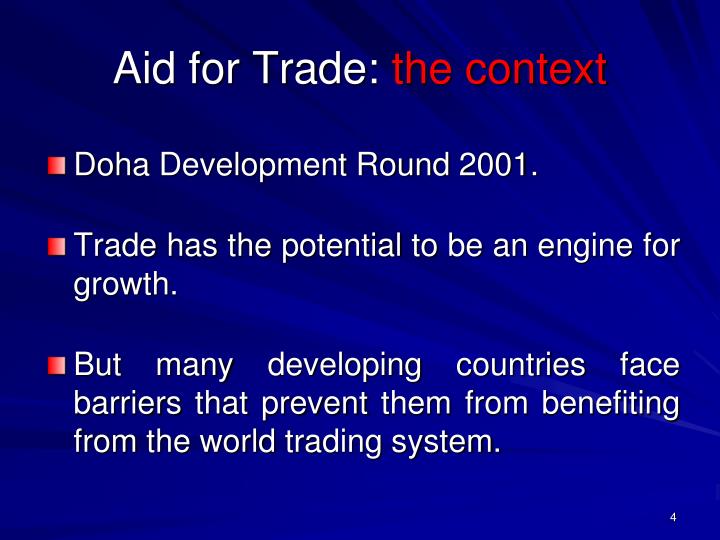 Aid for Trade: the context

Doha Development Round 2001.

Trade has the potential to be an engine for growth.

But many developing countries face barriers that prevent them from benefiting from the world trading system.

4